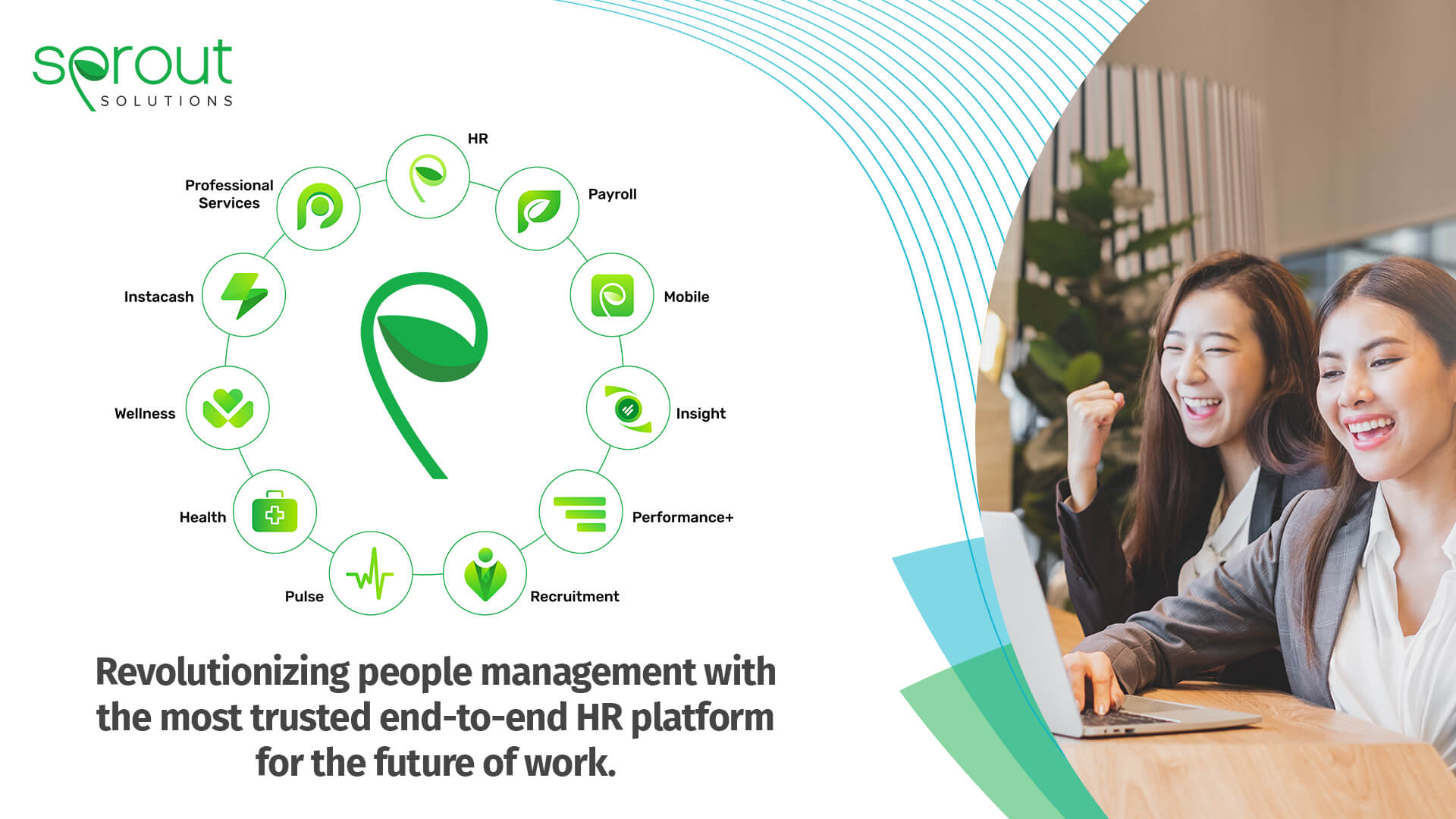 sprout
SOLUTIONS

HR

Payroll

Mobile

Insight

Performance+

Recruitment

Pulse

Health

Wellness

Instacash

Professional Services

Revolutionizing people management with the most trusted end-to-end HR platform for the future of work.